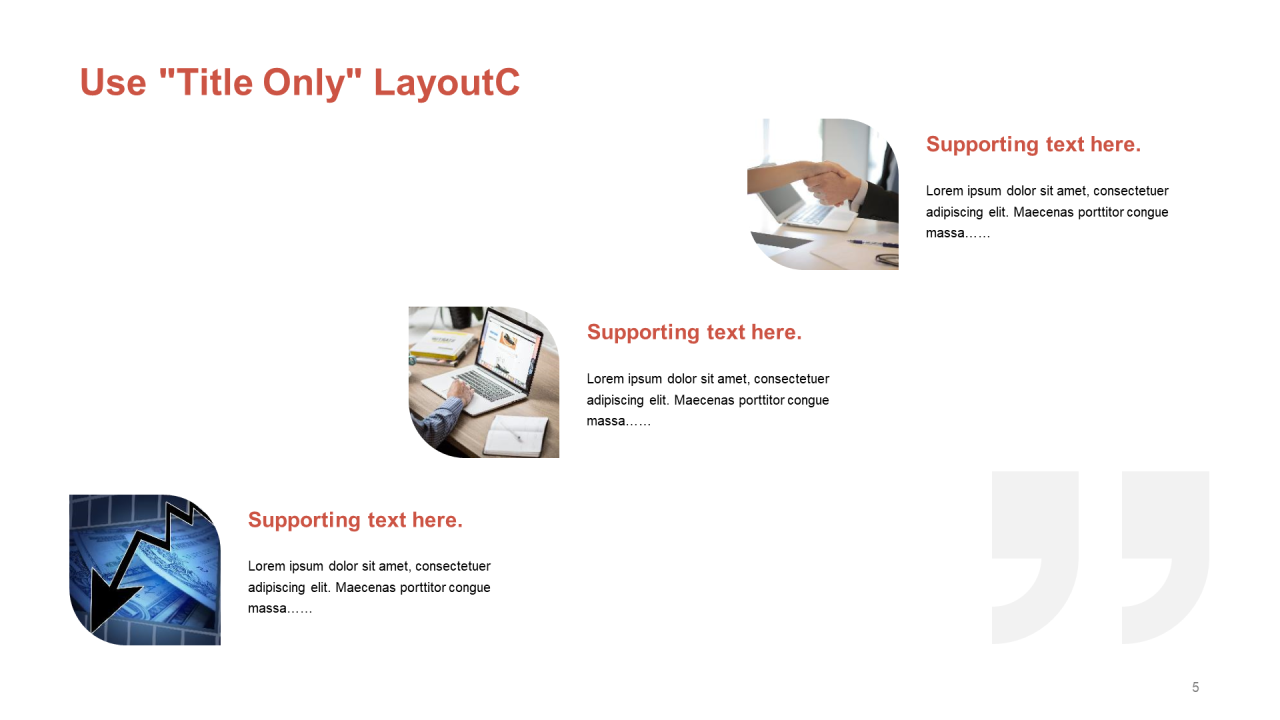 Use "Title Only" LayoutC

Supporting text here.

Lorem ipsum dolor sit amet, consectetuer adipiscing elit. Maecenas porttitor congue massa……

Supporting text here.

Lorem ipsum dolor sit amet, consectetuer adipiscing elit. Maecenas porttitor congue massa……

Supporting text here.

Lorem ipsum dolor sit amet, consectetuer adipiscing elit. Maecenas porttitor congue massa……

5